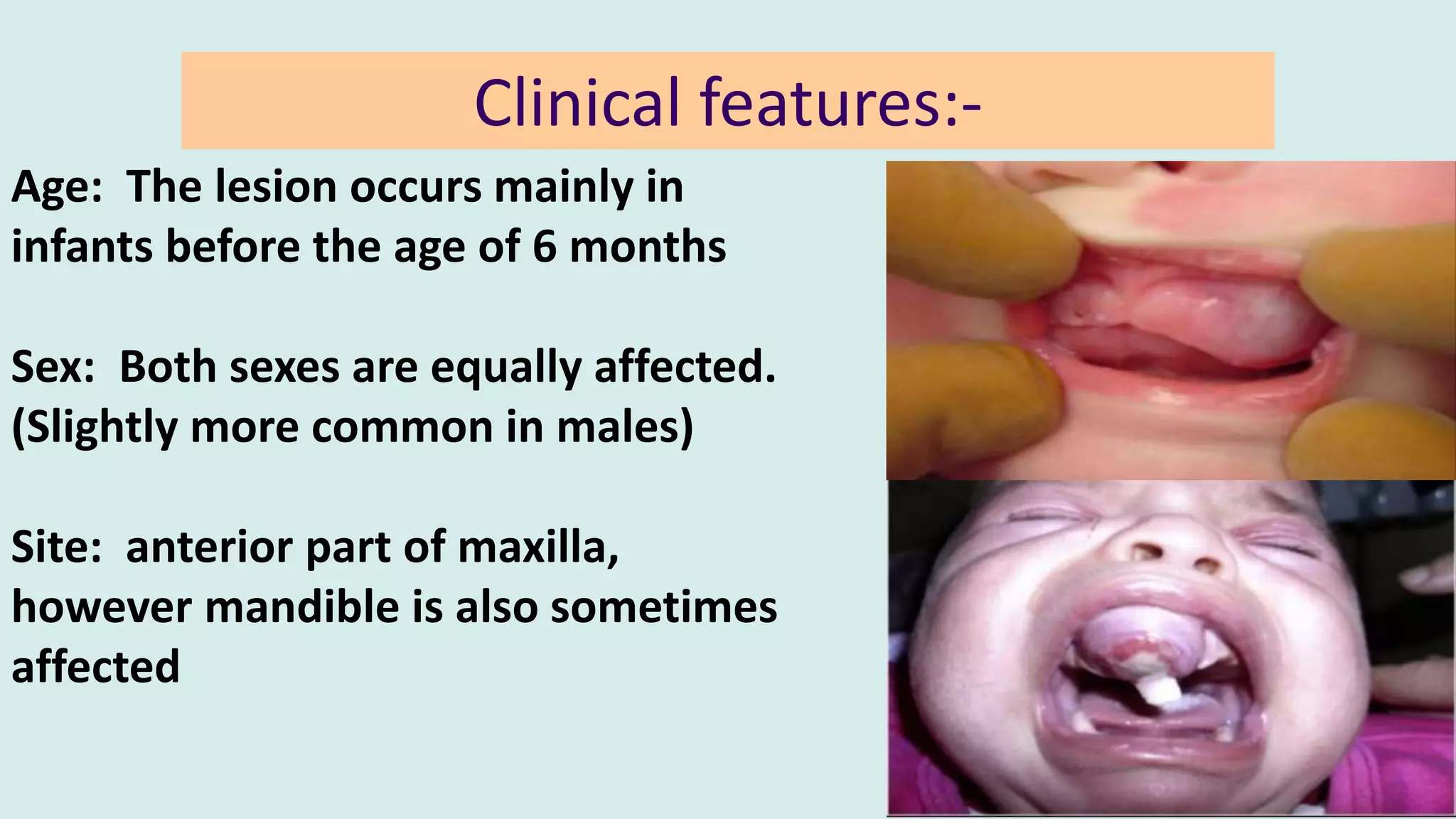 Clinical features:-

Age: The lesion occurs mainly in infants before the age of 6 months

Sex: Both sexes are equally affected. (Slightly more common in males)

Site: anterior part of maxilla, however mandible is also sometimes affected